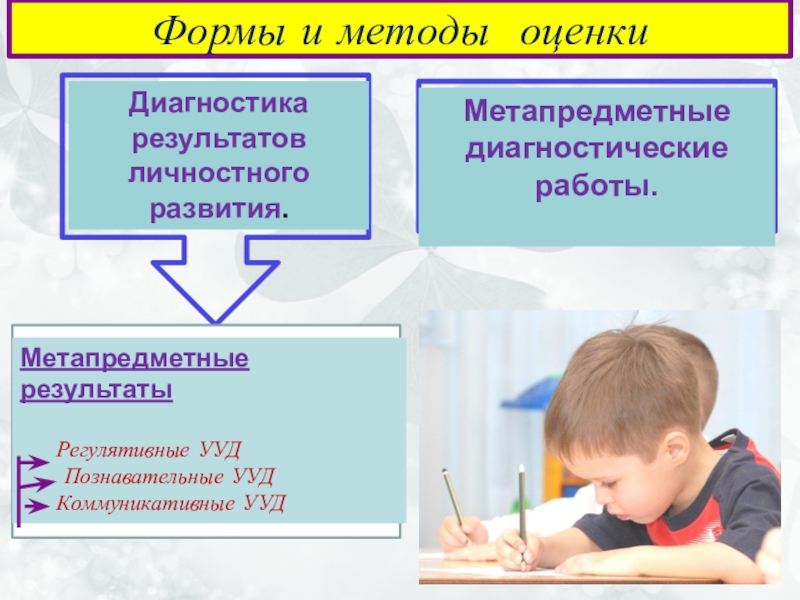 Формы и методы оценки

Диагностика результатов личностного развития.

Метапредметные диагностические работы.

Метапредметные результаты

Регулятивные УУД
Познавательные УУД
Коммуникативные УУД